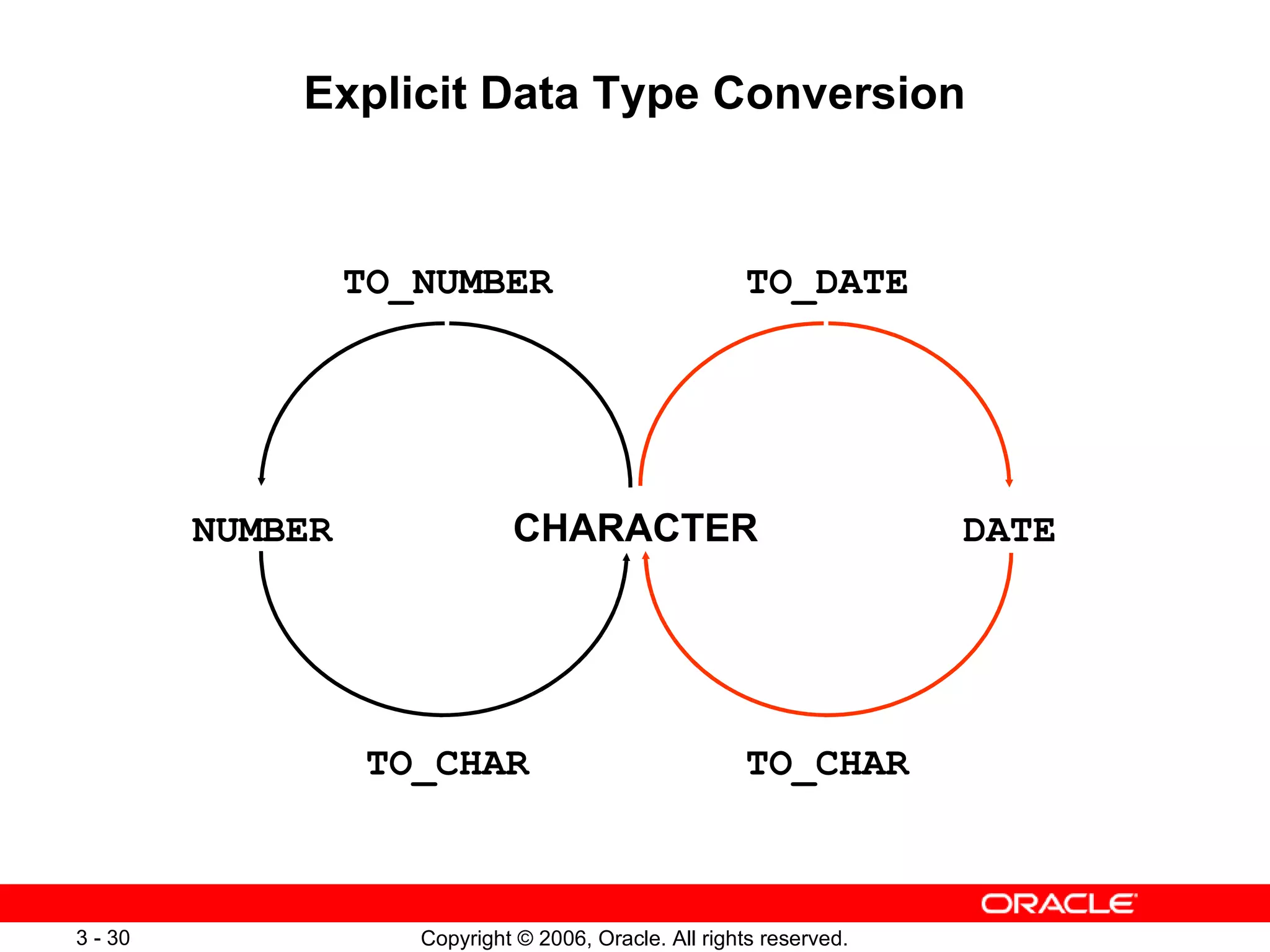 Explicit Data Type Conversion

TO_NUMBER

TO_DATE

NUMBER

CHARACTER

DATE

TO_CHAR

TO_CHAR

ORACLE

3 - 30

Copyright © 2006, Oracle. All rights reserved.